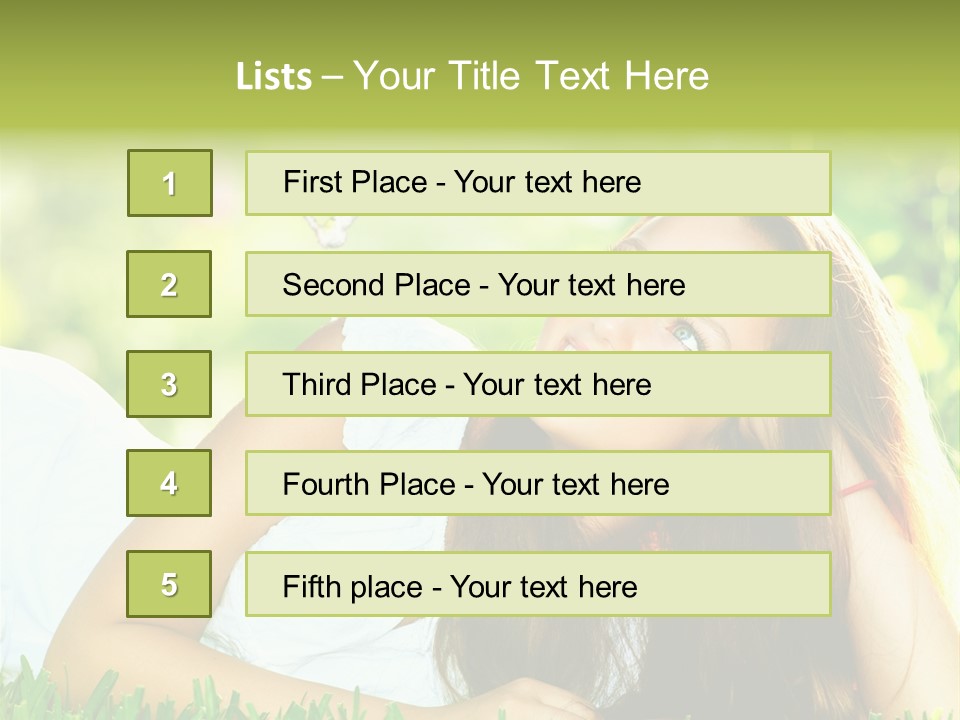 Lists – Your Title Text Here

1

First Place - Your text here

2

Second Place - Your text here

3

Third Place - Your text here

4

Fourth Place - Your text here

5

Fifth place - Your text here